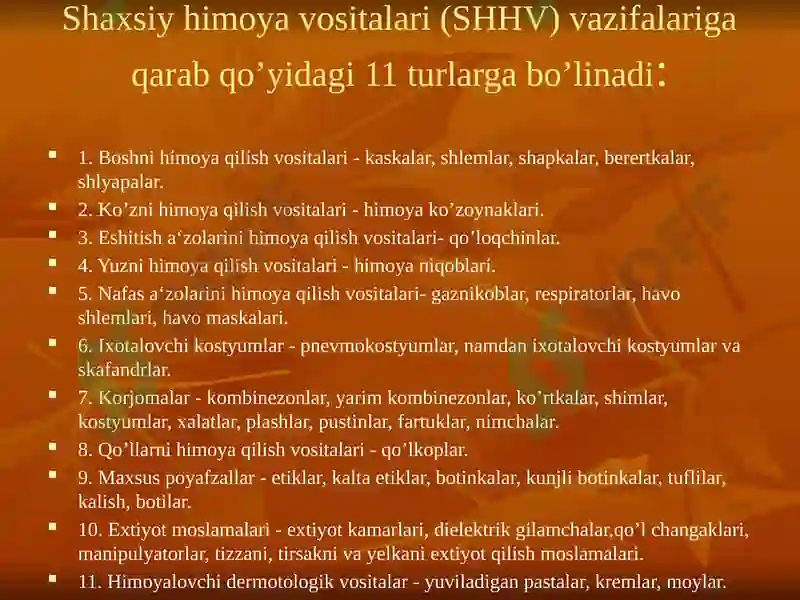 Shaxsiy himoya vositalari (SHHV) vazifalariga qarab qo’yidagi 11 turlarga bo’linadi:

- 1. Boshni himoya qilish vositalari - kaskalar, shlemlar, shapkalar, berertkalar, shlyapalar.
- 2. Ko’zni himoya qilish vositalari - himoya ko’zoynaklari.
- 3. Eshitish a‘zolarini himoya qilish vositalari- qo’loqchinlar.
- 4. Yuzni himoya qilish vositalari - himoya niqoblari.
- 5. Nafas a‘zolarini himoya qilish vositalari- gaznikoblar, respiratorlar, havo shlemlari, havo maskalari.
- 6. Ixotalovchi kostyumlar - pnevmokostyumlar, namdan ixotalovchi kostyumlar va skafandrlar.
- 7. Korjomalar - kombinezonlar, yarim kombinezonlar, ko’rtkalar, shimlar, kostyumlar, xalatlar, plashlar, pustinlar, fartuklar, nimchalar.
- 8. Qo’llarni himoya qilish vositalari - qo’lkoplar.
- 9. Maxsus poyafzallar - etiklar, kalta etiklar, botinkalar, kunjli botinkalar, tuflilar, kalish, botilar.
- 10. Extiyot moslamalari - extiyot kamarlari, dielektrik gilamchalar,qo’l changaklari, manipulyatorlar, tizzani, tirsakni va yelkani extiyot qilish moslamalari.
- 11. Himoyalovchi dermotologik vositalar - yuviladigan pastalar, kremlar, moylar.